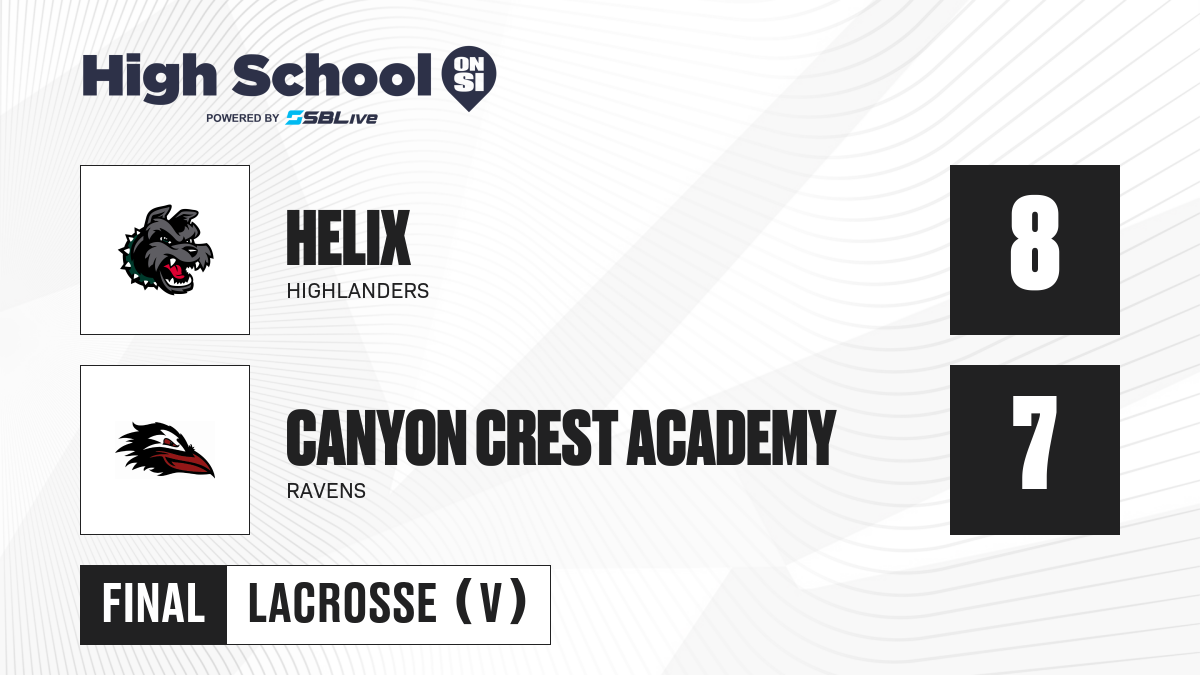 High School ON SI
POWERED BY SBLive

HELIX
HIGHLANDERS
8

CANYON CREST ACADEMY
RAVENS
7

FINAL LACROSSE (V)